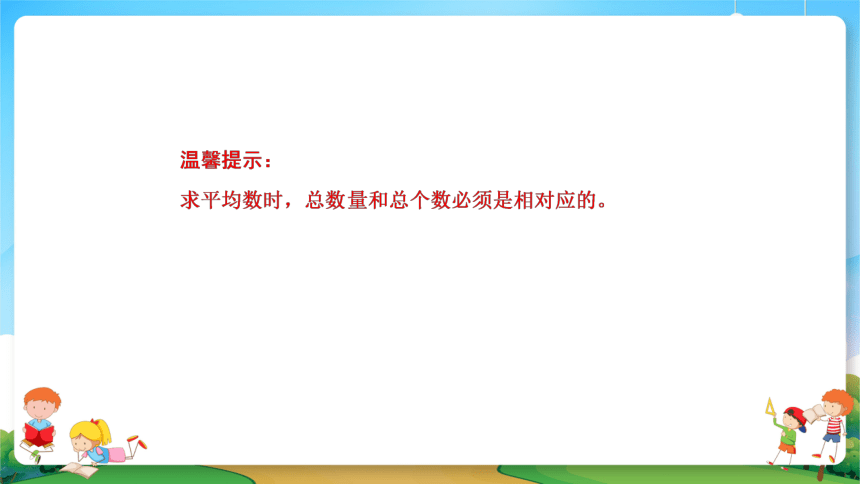 温馨提示：

求平均数时，总数量和总个数必须是相对应的。